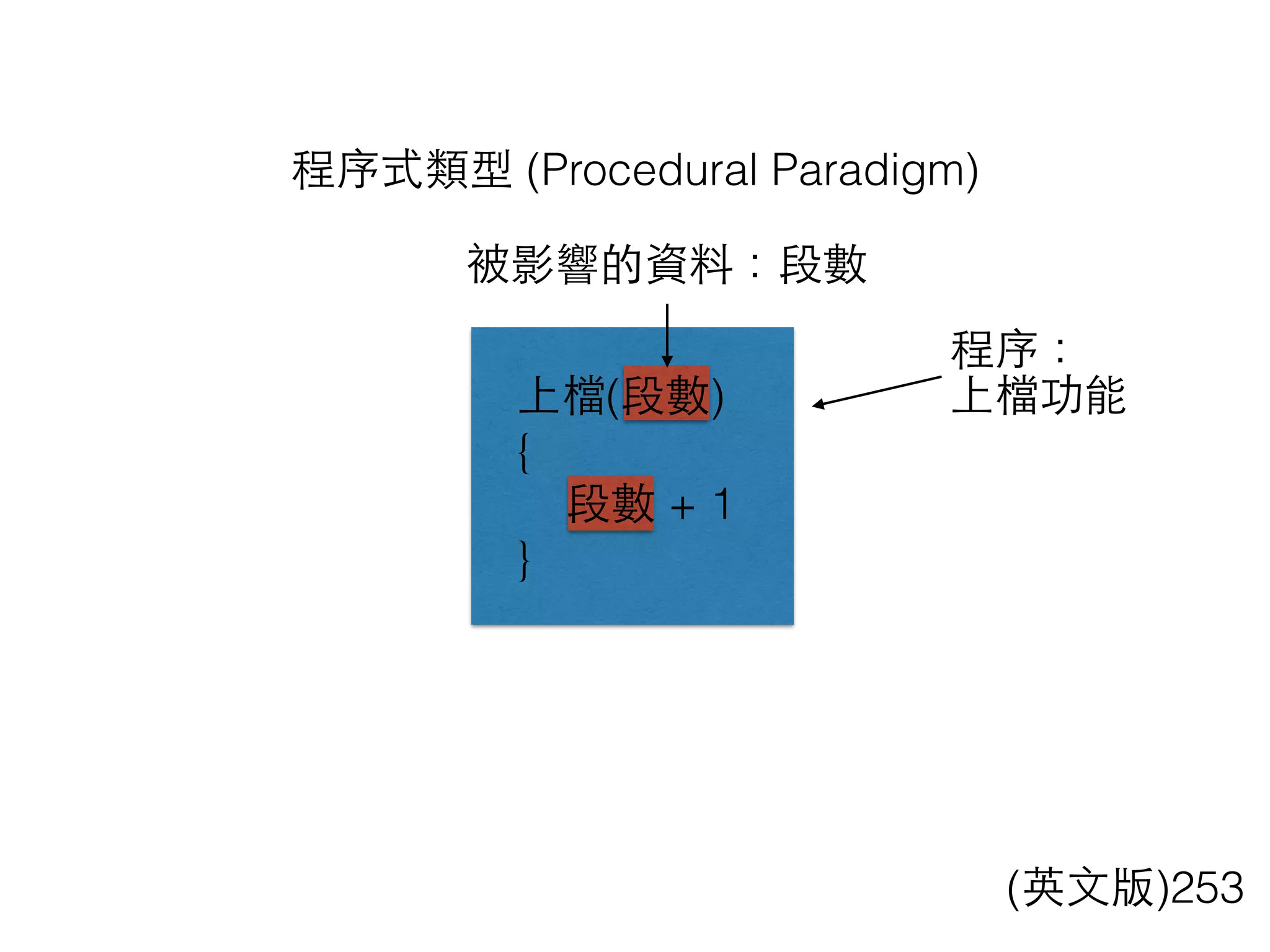 程序式類型 (Procedural Paradigm)

被影響的資料：段數

上檔(段數)
{
段數 + 1
}

程序：
上檔功能

(英文版)253